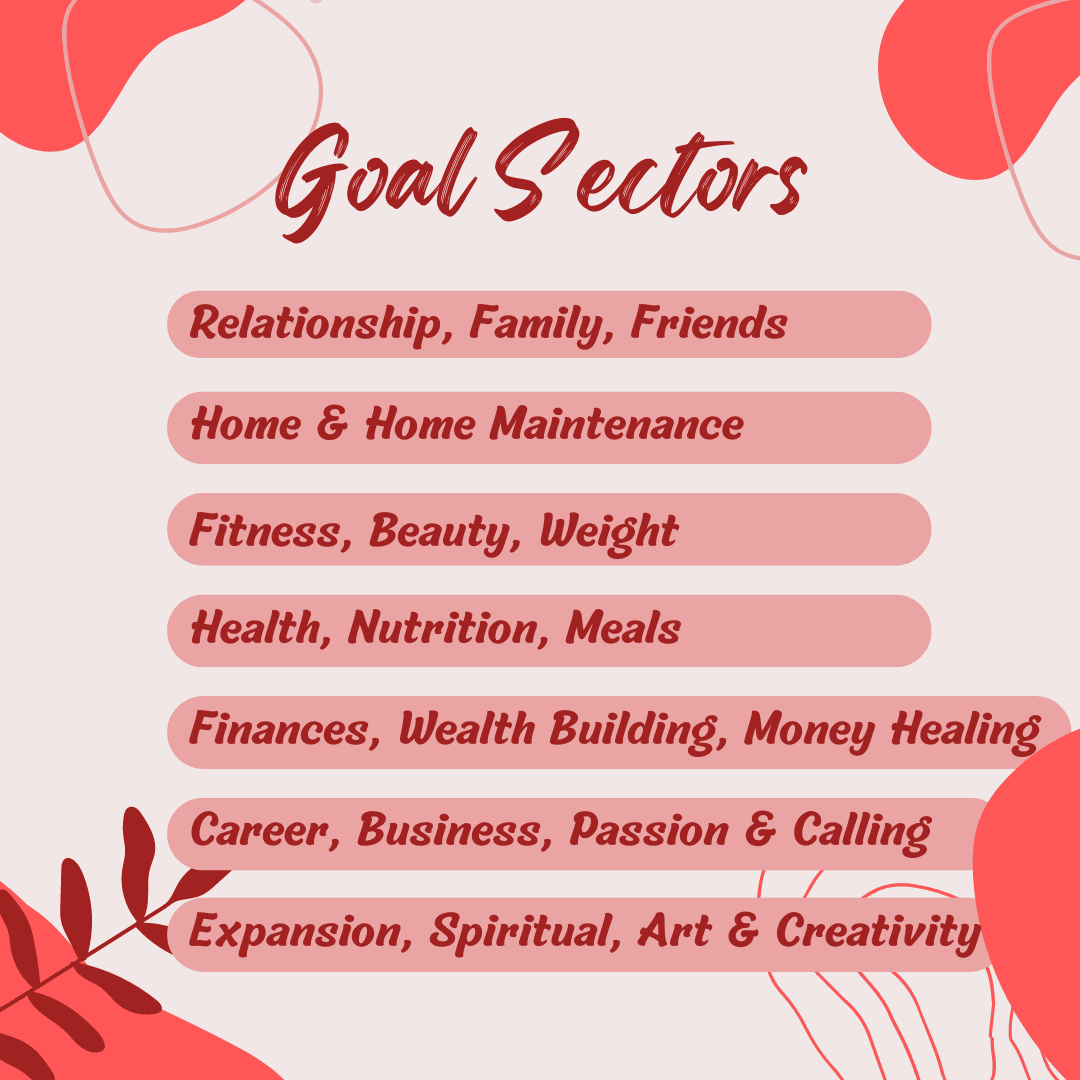 Goal Sectors

Relationship, Family, Friends

Home & Home Maintenance

Fitness, Beauty, Weight

Health, Nutrition, Meals

Finances, Wealth Building, Money Healing

Career, Business, Passion & Calling

Expansion, Spiritual, Art & Creativity